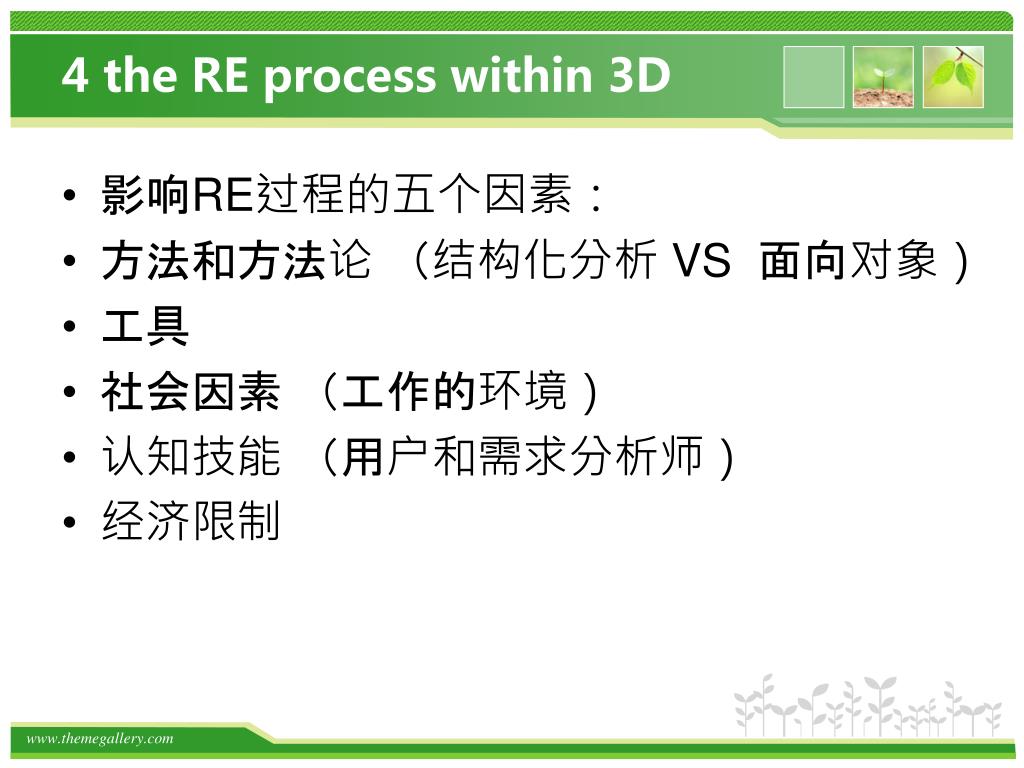 4 the RE process within 3D

• 影响RE过程的五个因素：
• 方法和方法论 （结构化分析 VS 面向对象）
• 工具
• 社会因素 （工作的环境）
• 认知技能 （用户和需求分析师）
• 经济限制

www.themegallery.com